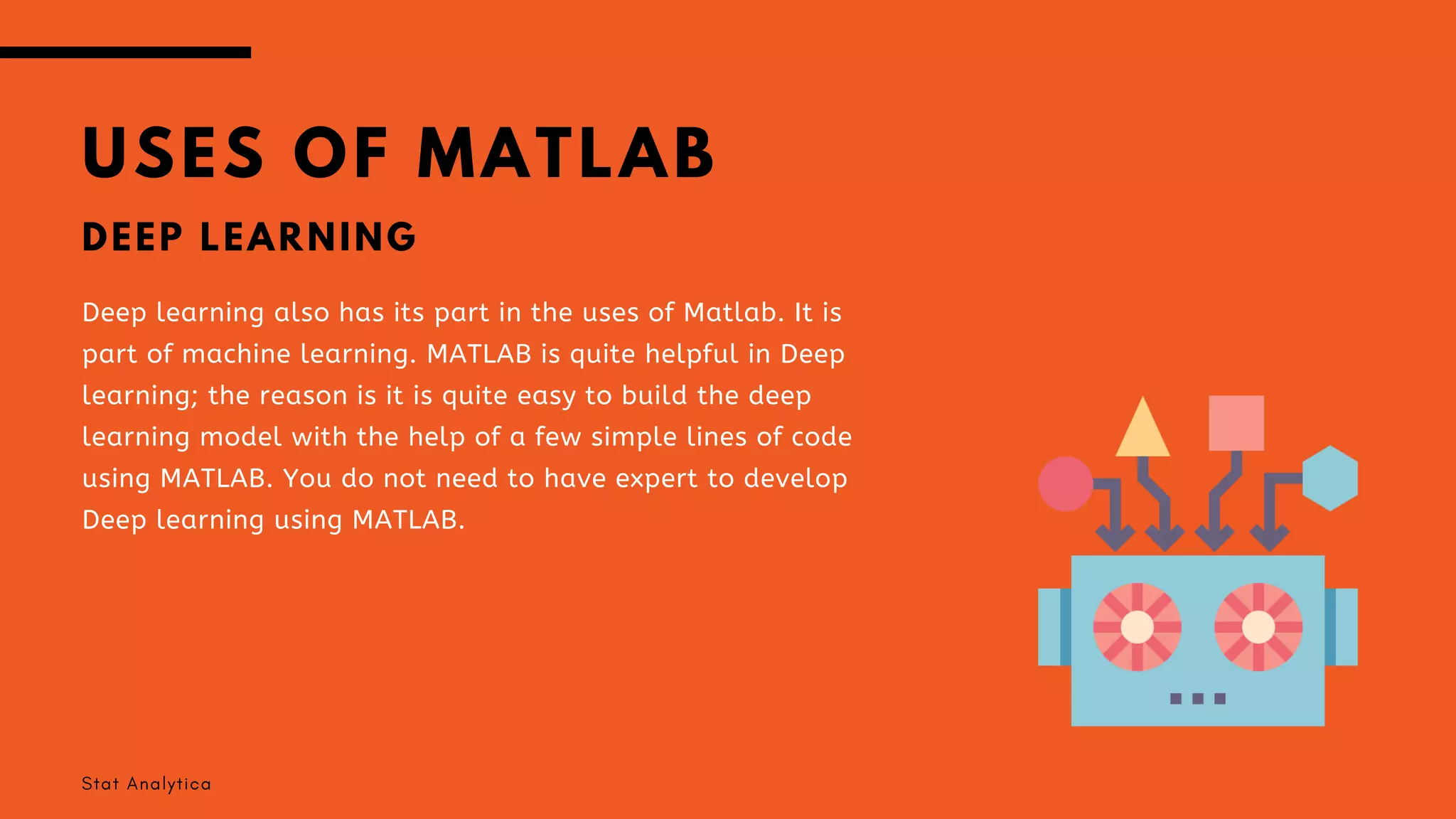 USES OF MATLAB

DEEP LEARNING

Deep learning also has its part in the uses of Matlab. It is part of machine learning. MATLAB is quite helpful in Deep learning; the reason is it is quite easy to build the deep learning model with the help of a few simple lines of code using MATLAB. You do not need to have expert to develop Deep learning using MATLAB.

Stat Analytica